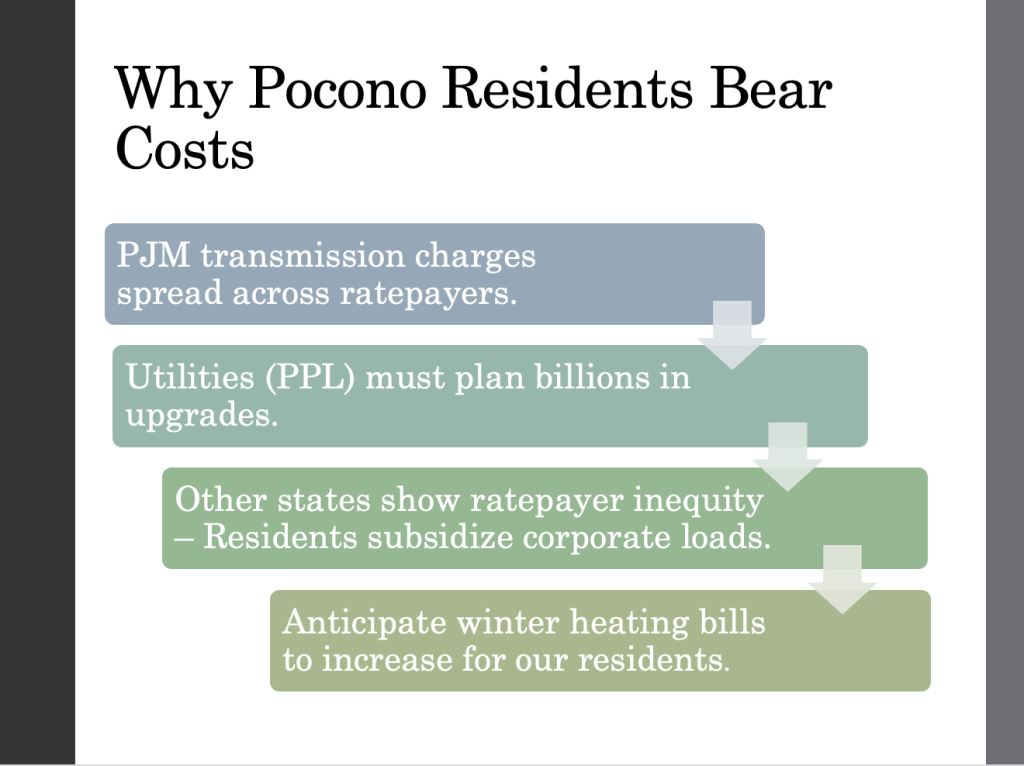 Why Pocono Residents Bear Costs

PJM transmission charges spread across ratepayers.

Utilities (PPL) must plan billions in upgrades.

Other states show ratepayer inequity – Residents subsidize corporate loads.

Anticipate winter heating bills to increase for our residents.